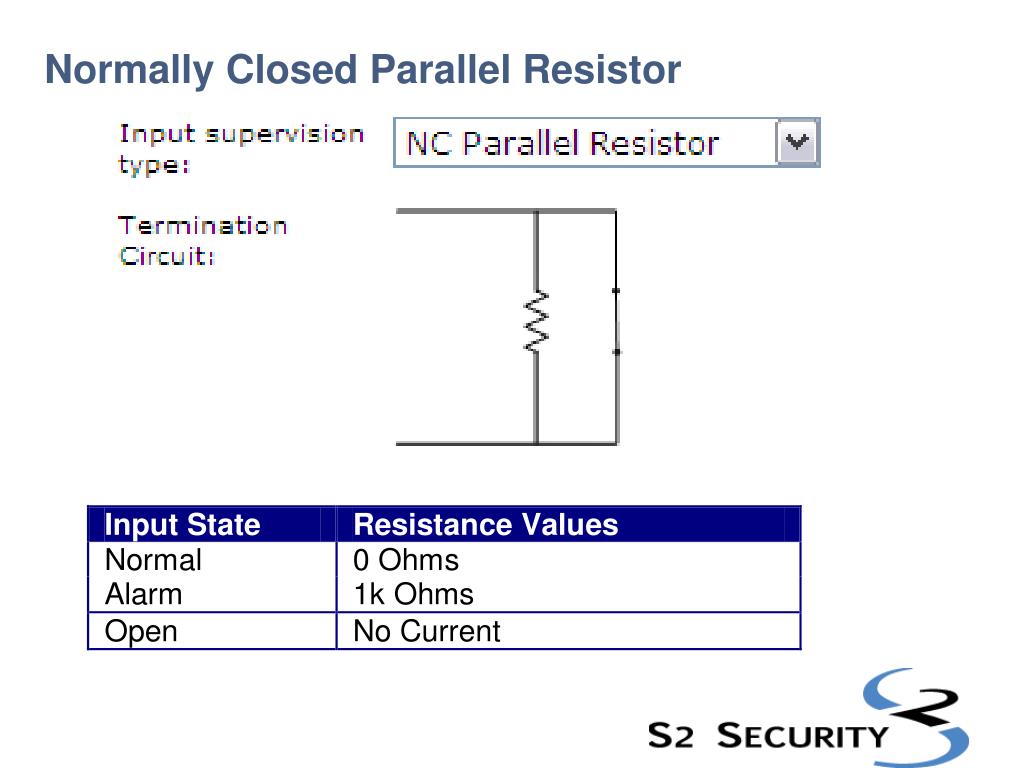 Normally Closed Parallel Resistor

Input supervision type:

NC Parallel Resistor

Termination Circuit:

| Input State | Resistance Values |
|---|---|
| Normal | 0 Ohms |
| Alarm | 1k Ohms |
| Open | No Current |

S2 SECURITY